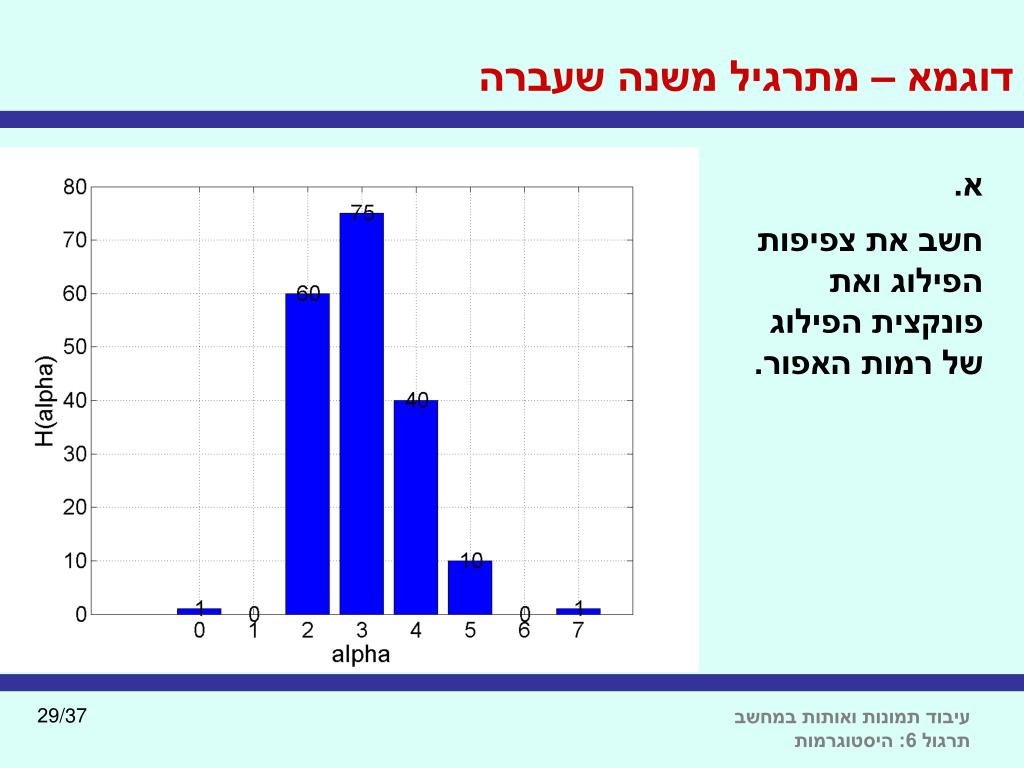 דוגמא – מתרגיל משנה שעברה

א.

חשב את צפיפות הפילוג ואת פונקצית הפילוג של רמות האפור.

80
70
60
50
40
30
20
10
0
H(alpha)
75
60
40
10
1
0
0
1
0 1 2 3 4 5 6 7
alpha

29/37

עיבוד תמונות ואותות במחשב
תרגול 6: היסטוגרמות